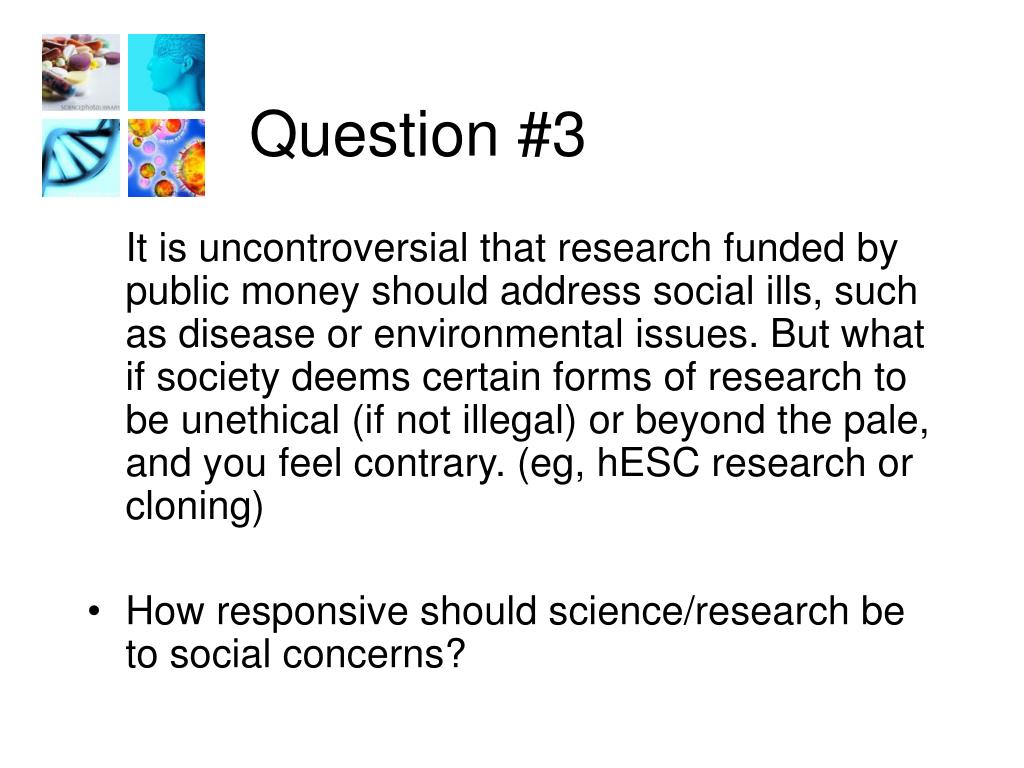 Question #3

It is uncontroversial that research funded by public money should address social ills, such as disease or environmental issues. But what if society deems certain forms of research to be unethical (if not illegal) or beyond the pale, and you feel contrary. (eg, hESC research or cloning)

• How responsive should science/research be to social concerns?